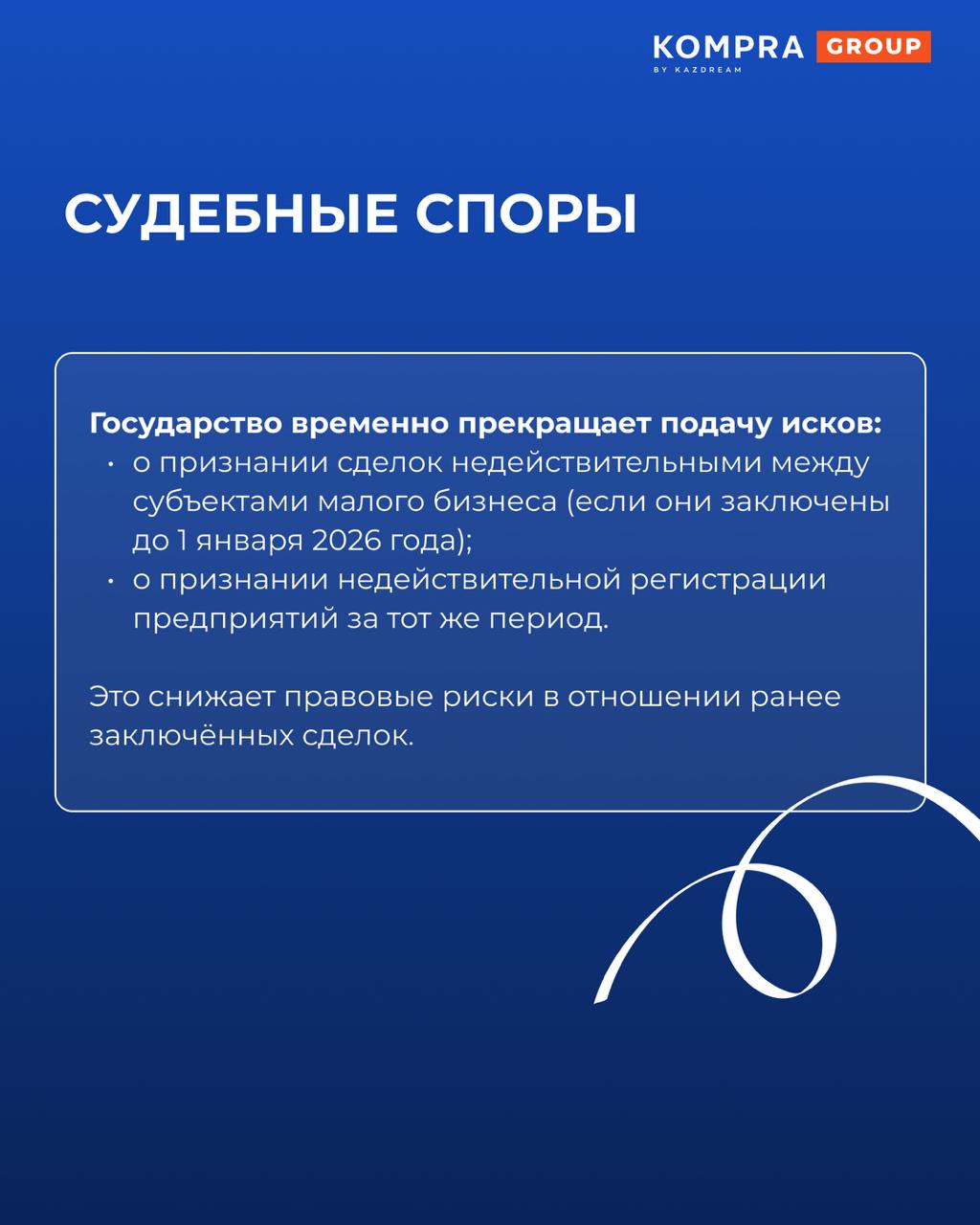 KOMPRA GROUP
BY KAZDREAM

СУДЕБНЫЕ СПОРЫ

Государство временно прекращает подачу исков:
• о признании сделок недействительными между субъектами малого бизнеса (если они заключены до 1 января 2026 года);
• о признании недействительной регистрации предприятий за тот же период.

Это снижает правовые риски в отношении ранее заключённых сделок.